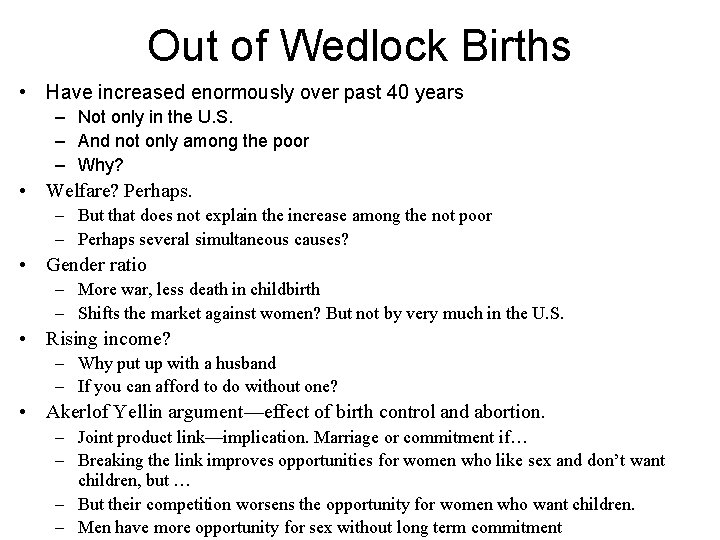 Out of Wedlock Births

• Have increased enormously over past 40 years
  – Not only in the U.S.
  – And not only among the poor
  – Why?
• Welfare? Perhaps.
  – But that does not explain the increase among the not poor
  – Perhaps several simultaneous causes?
• Gender ratio
  – More war, less death in childbirth
  – Shifts the market against women? But not by very much in the U.S.
• Rising income?
  – Why put up with a husband
  – If you can afford to do without one?
• Akerlof Yellin argument—effect of birth control and abortion.
  – Joint product link—implication. Marriage or commitment if…
  – Breaking the link improves opportunities for women who like sex and don't want children, but …
  – But their competition worsens the opportunity for women who want children.
  – Men have more opportunity for sex without long term commitment